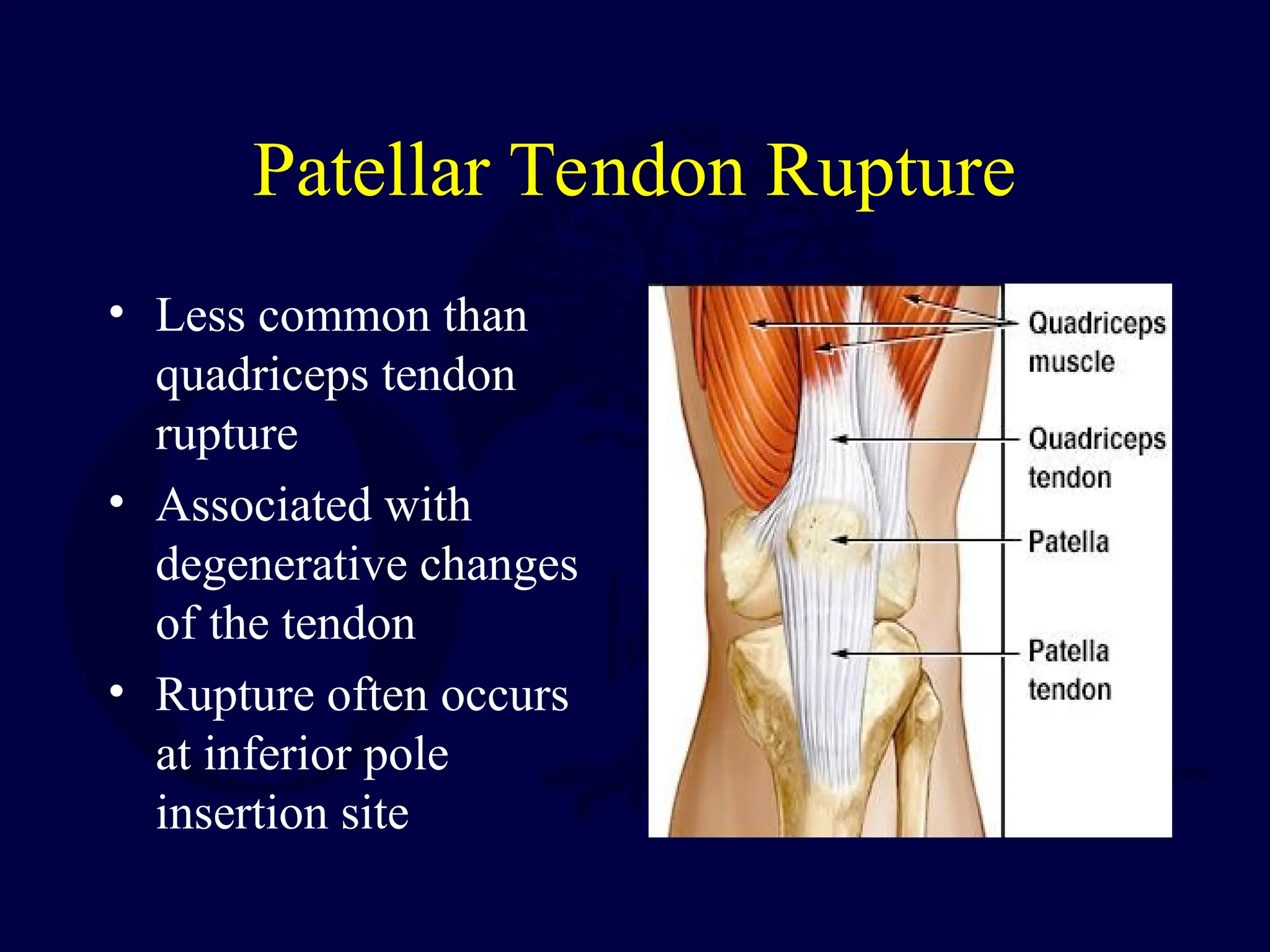 Patellar Tendon Rupture

• Less common than quadriceps tendon rupture
• Associated with degenerative changes of the tendon
• Rupture often occurs at inferior pole insertion site

Quadriceps muscle
Quadriceps tendon
Patella
Patella tendon